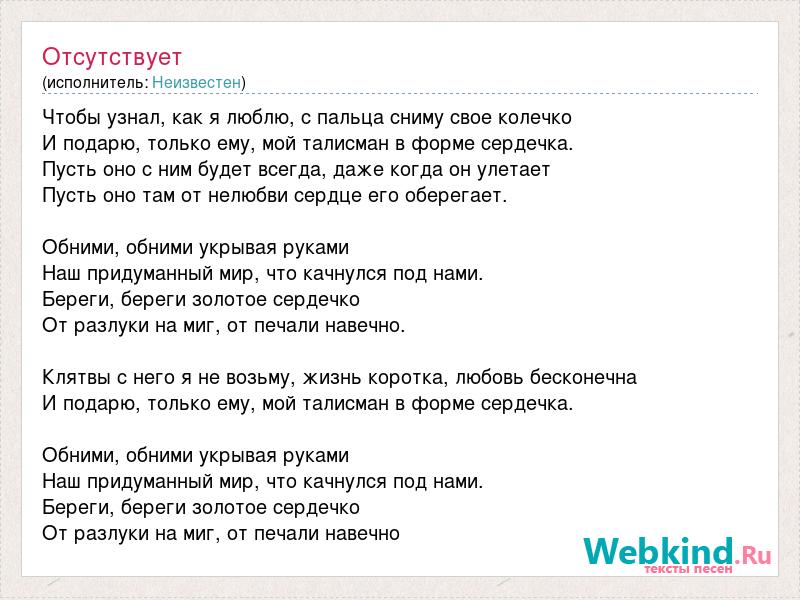 Отсутствует
(исполнитель: Неизвестен)

Чтобы узнал, как я люблю, с пальца сниму свое колечко
И подарю, только ему, мой талисман в форме сердечка.
Пусть оно с ним будет всегда, даже когда он улетает
Пусть оно там от нелюбви сердце его оберегает.

Обними, обними укрывая руками
Наш придуманный мир, что качнулся под нами.
Береги, береги золотое сердечко
От разлуки на миг, от печали навечно.

Клятвы с него я не возьму, жизнь коротка, любовь бесконечна
И подарю, только ему, мой талисман в форме сердечка.

Обними, обними укрывая руками
Наш придуманный мир, что качнулся под нами.
Береги, береги золотое сердечко
От разлуки на миг, от печали навечно

Webkind.Ru
тексты песен